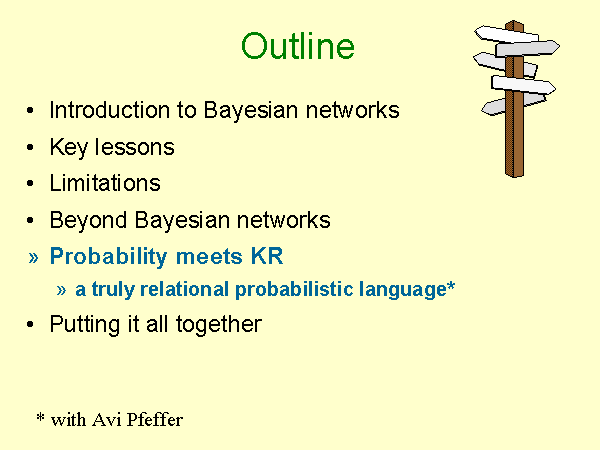 Outline

• Introduction to Bayesian networks
• Key lessons
• Limitations
• Beyond Bayesian networks
» Probability meets KR
» a truly relational probabilistic language*
• Putting it all together

* with Avi Pfeffer